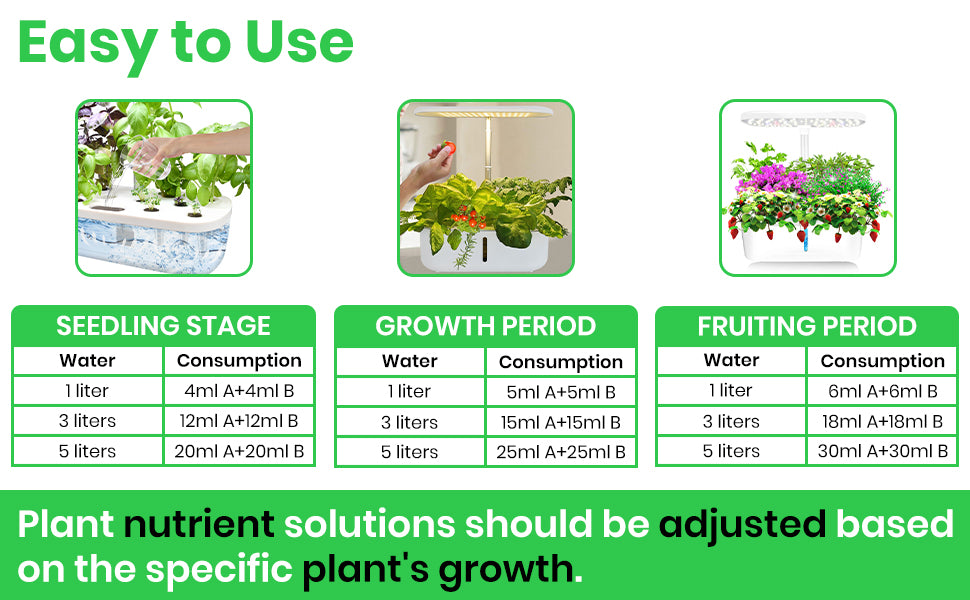 Easy to Use

SEEDLING STAGE

| Water | Consumption |
|---|---|
| 1 liter | 4ml A+4ml B |
| 3 liters | 12ml A+12ml B |
| 5 liters | 20ml A+20ml B |

GROWTH PERIOD

| Water | Consumption |
|---|---|
| 1 liter | 5ml A+5ml B |
| 3 liters | 15ml A+15ml B |
| 5 liters | 25ml A+25ml B |

FRUITING PERIOD

| Water | Consumption |
|---|---|
| 1 liter | 6ml A+6ml B |
| 3 liters | 18ml A+18ml B |
| 5 liters | 30ml A+30ml B |

Plant nutrient solutions should be adjusted based on the specific plant's growth.